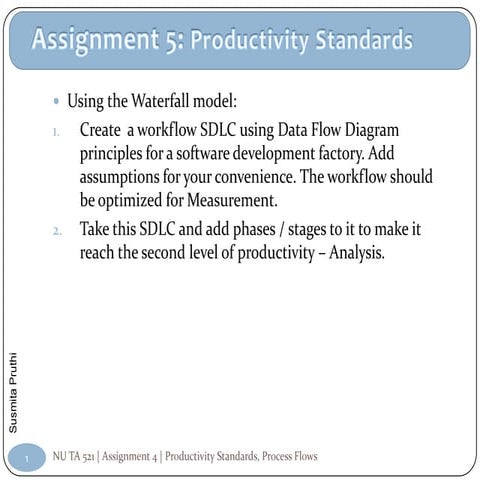 Assignment 5: Productivity Standards

• Using the Waterfall model:

1. Create a workflow SDLC using Data Flow Diagram principles for a software development factory. Add assumptions for your convenience. The workflow should be optimized for Measurement.

2. Take this SDLC and add phases / stages to it to make it reach the second level of productivity – Analysis.

Susmita Pruthi

1

NU TA 521 | Assignment 4 | Productivity Standards, Process Flows